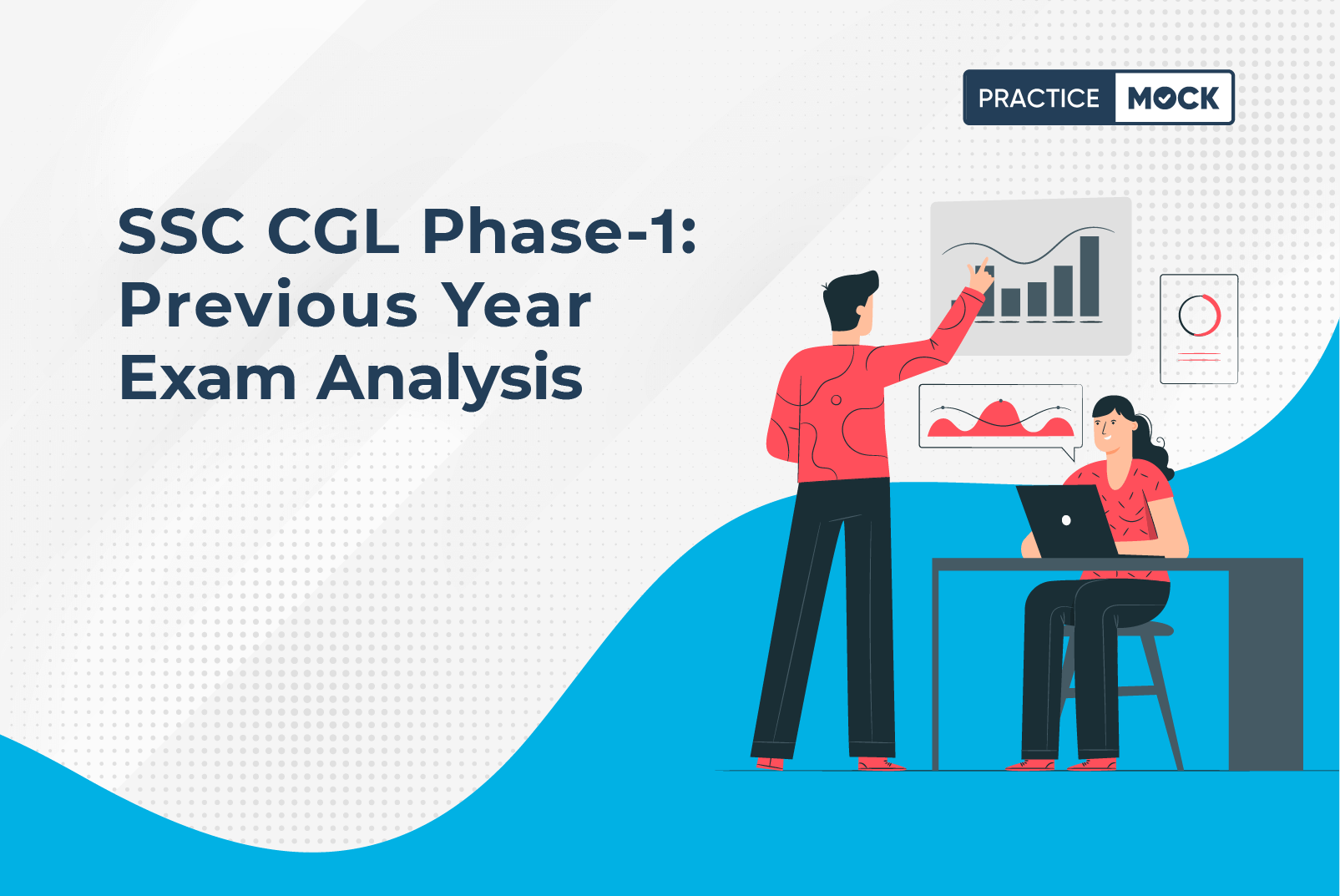 PRACTICE MOCK

SSC CGL Phase-1: Previous Year Exam Analysis